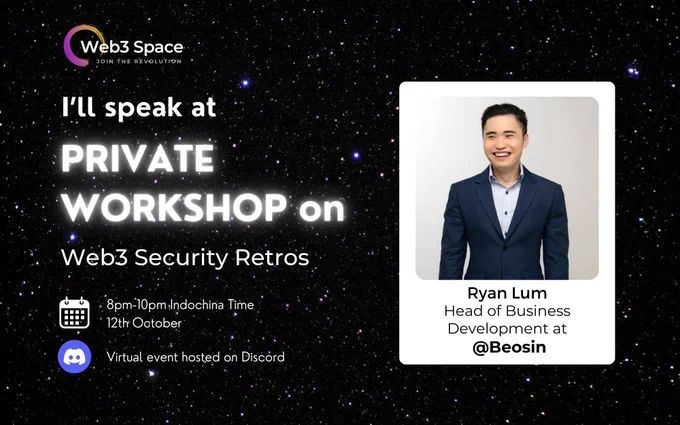 Web3 Space
JOIN THE REVOLUTION

I'll speak at

PRIVATE WORKSHOP on

Web3 Security Retros

8pm-10pm Indochina Time
12th October

Virtual event hosted on Discord

Ryan Lum
Head of Business Development at
@Beosin